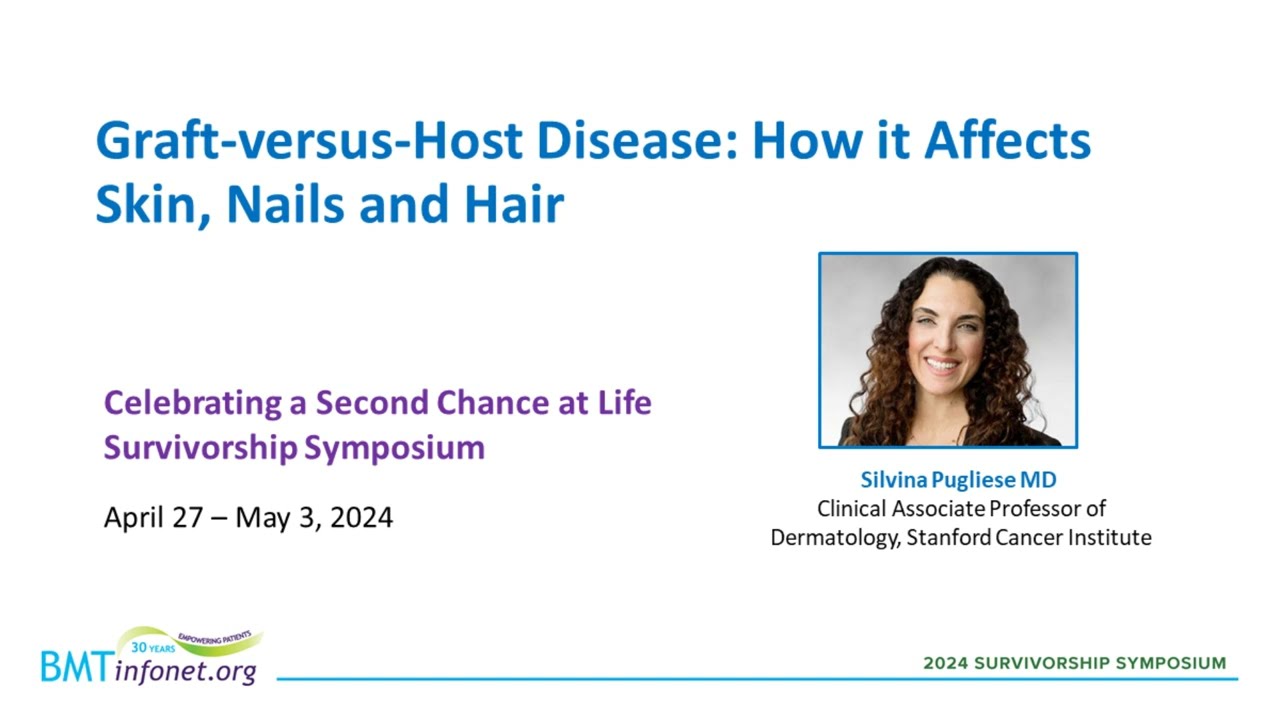 Graft-versus-Host Disease: How it Affects Skin, Nails and Hair

Celebrating a Second Chance at Life
Survivorship Symposium

April 27 – May 3, 2024

Silvina Pugliese MD
Clinical Associate Professor of Dermatology, Stanford Cancer Institute

30 YEARS
EMPOWERING PATIENTS
BMTinfonet.org

2024 SURVIVORSHIP SYMPOSIUM